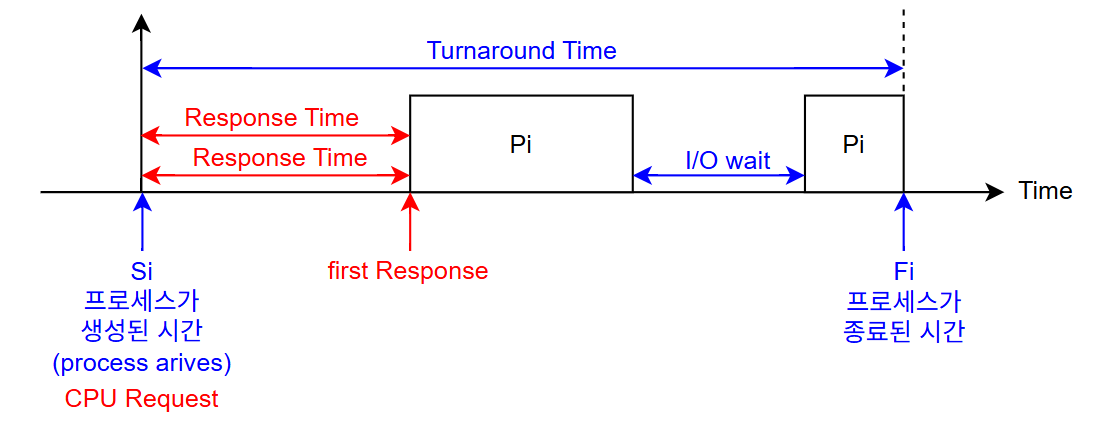 Turnaround Time

Response Time

Response Time

Pi

I/O wait

Pi

Time

Si
프로세스가
생성된 시간
(process arives)

CPU Request

first Response

Fi
프로세스가
종료된 시간